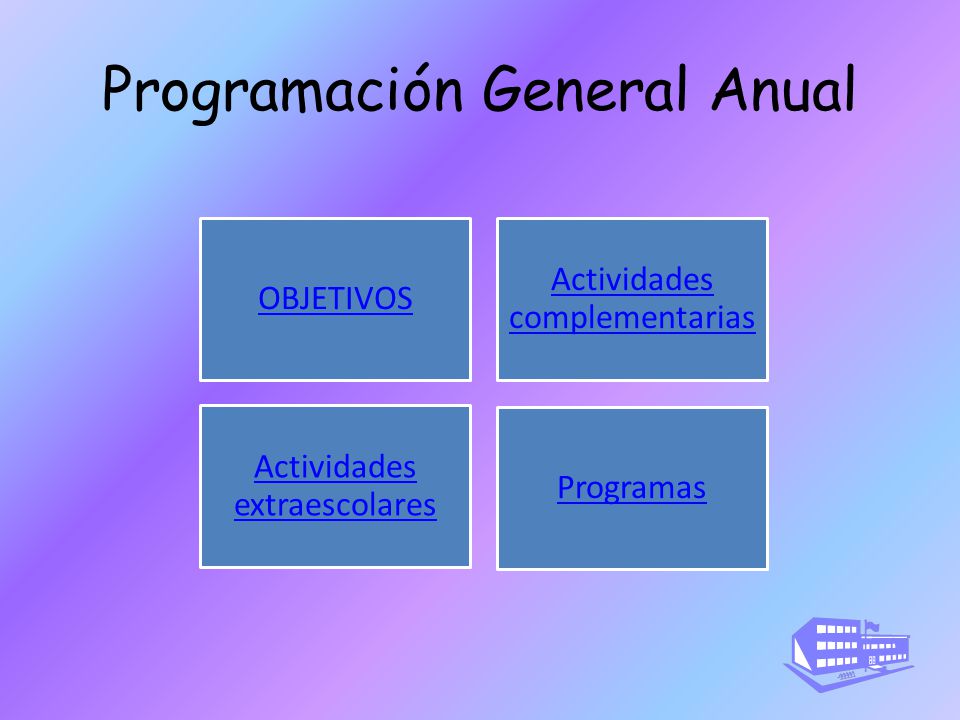 Programación General Anual

OBJETIVOS

Actividades complementarias

Actividades extraescolares

Programas